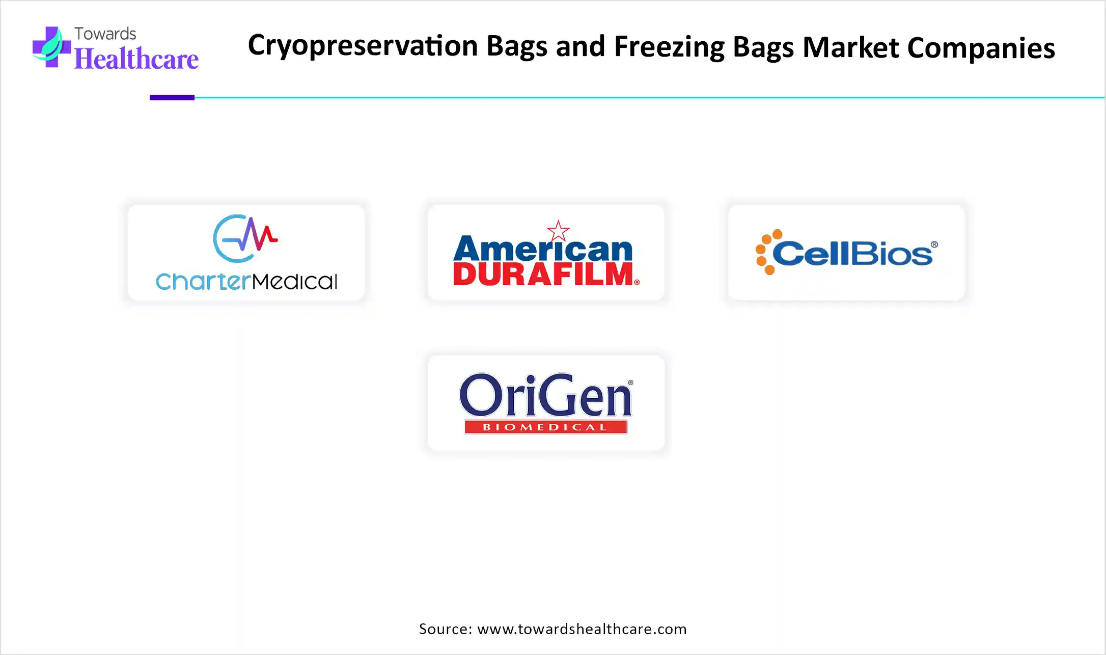 Towards Healthcare

Cryopreservation Bags and Freezing Bags Market Companies

CharterMedical

American DURAFILM®

CellBios®

OriGen® BIOMEDICAL

Source: www.towardshealthcare.com